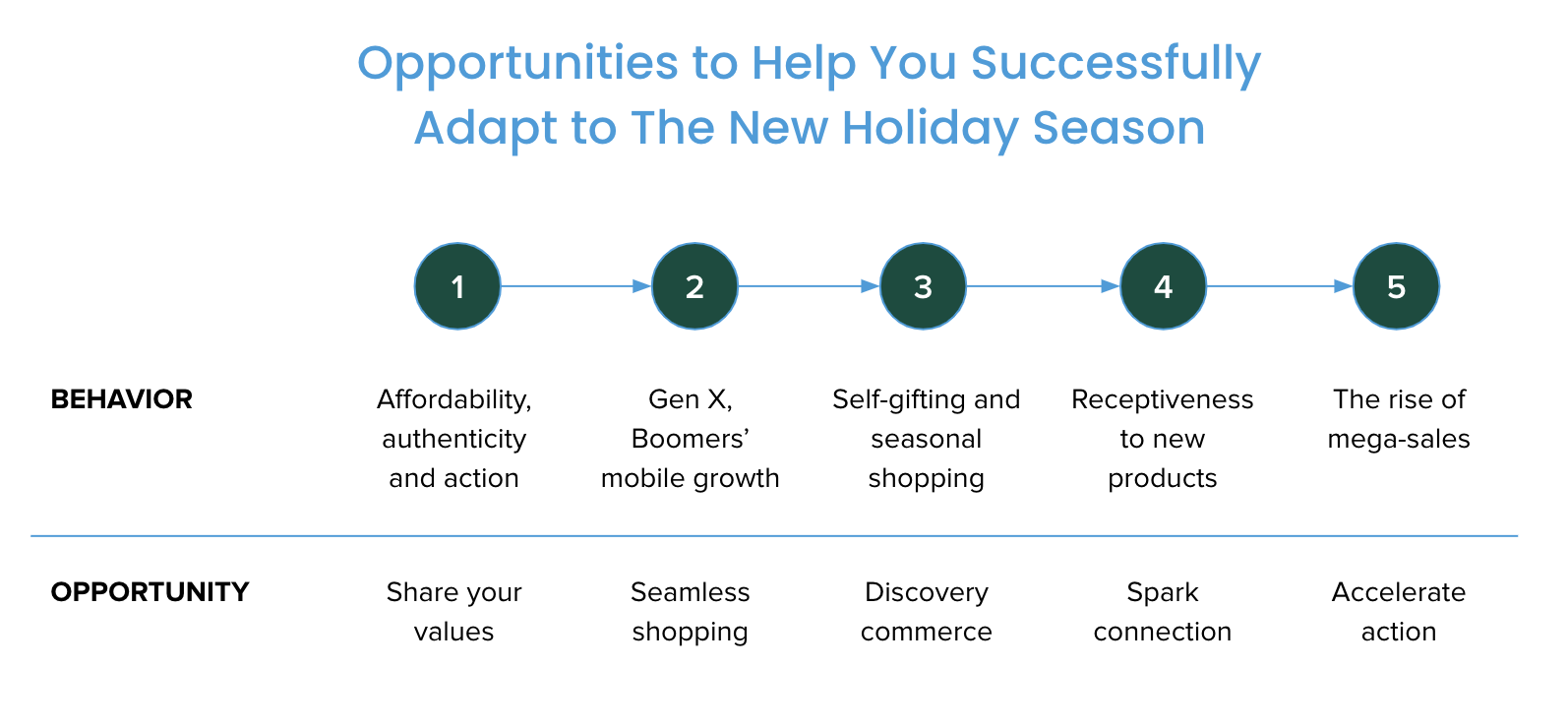 Opportunities to Help You Successfully Adapt to The New Holiday Season

| | 1 | 2 | 3 | 4 | 5 |
|---|---|---|---|---|---|
| BEHAVIOR | Affordability, authenticity and action | Gen X, Boomers' mobile growth | Self-gifting and seasonal shopping | Receptiveness to new products | The rise of mega-sales |
| OPPORTUNITY | Share your values | Seamless shopping | Discovery commerce | Spark connection | Accelerate action |